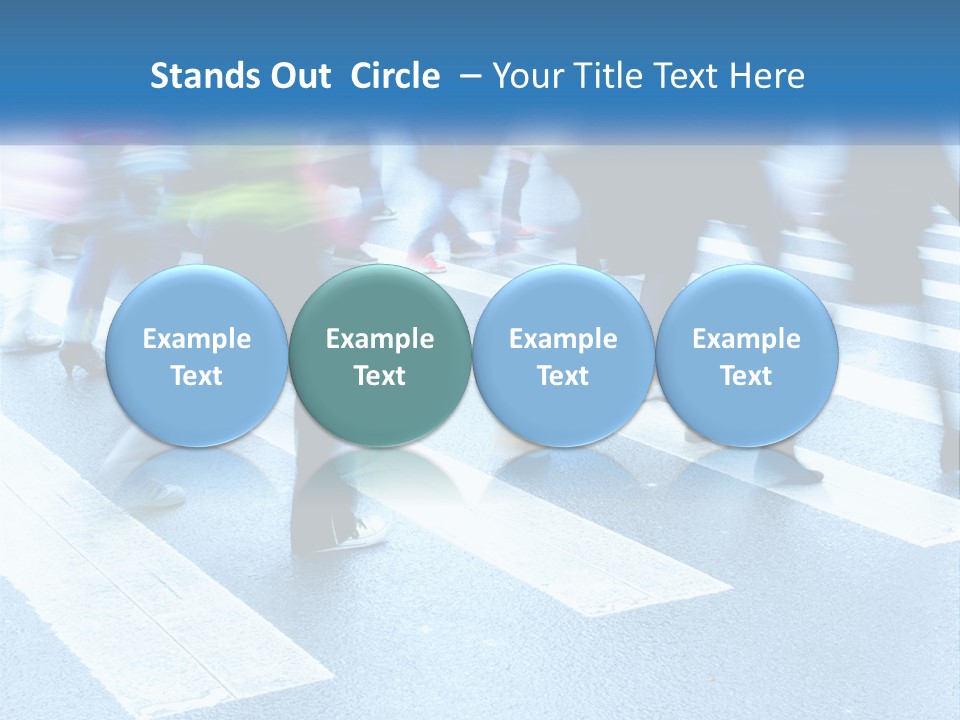 Stands Out Circle – Your Title Text Here

Example Text

Example Text

Example Text

Example Text